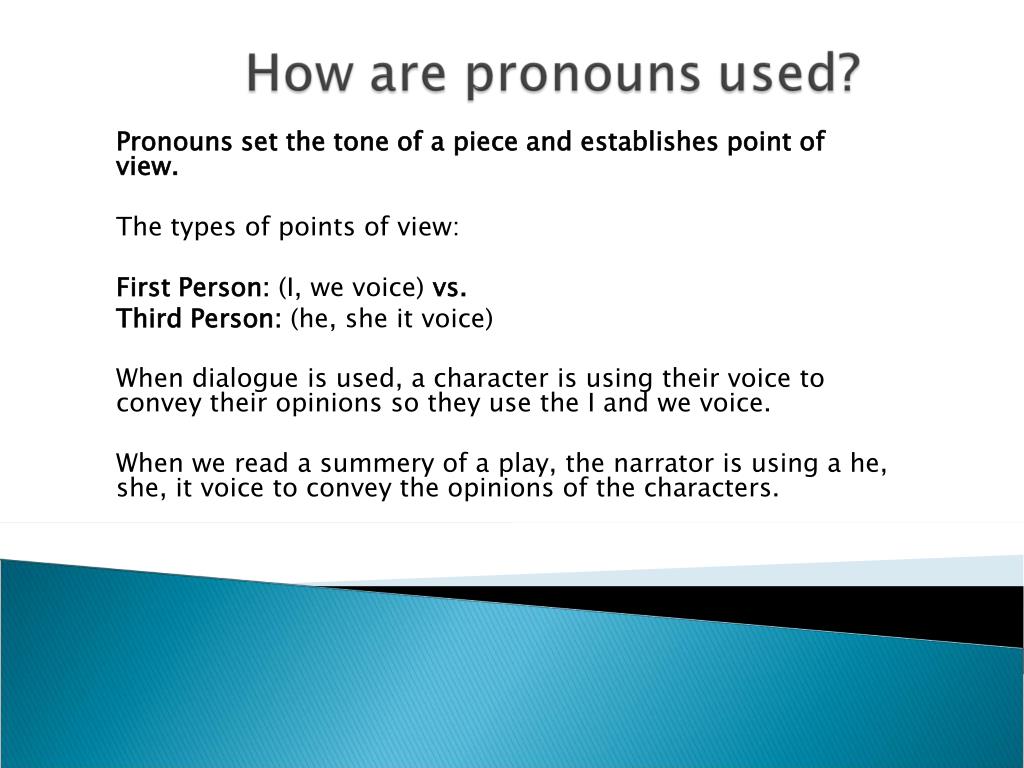 How are pronouns used?

Pronouns set the tone of a piece and establishes point of view.

The types of points of view:

First Person: (I, we voice) vs.
Third Person: (he, she it voice)

When dialogue is used, a character is using their voice to convey their opinions so they use the I and we voice.

When we read a summery of a play, the narrator is using a he, she, it voice to convey the opinions of the characters.